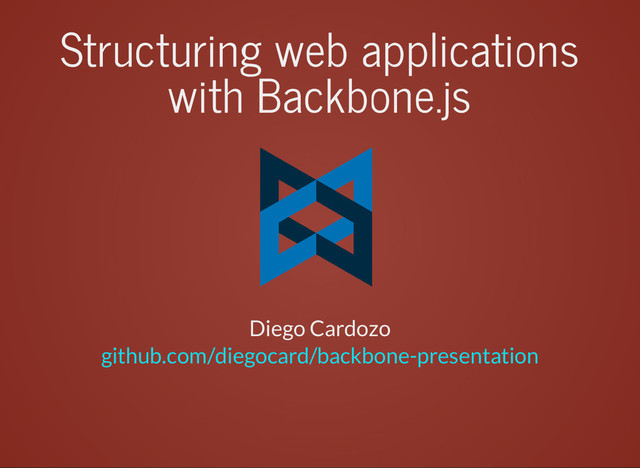 Structuring web applications with Backbone.js

Diego Cardozo
github.com/diegocard/backbone-presentation